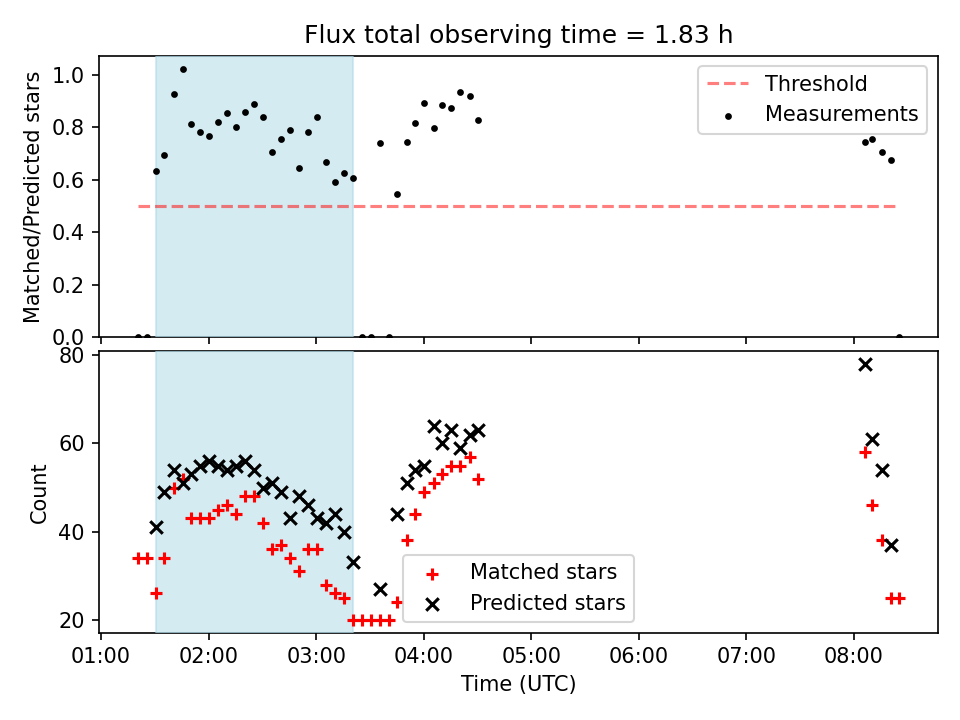 Flux total observing time = 1.83 h

Matched/Predicted stars

1.0
0.8
0.6
0.4
0.2
0.0

Threshold
Measurements

Count

80
60
40
20

Matched stars
Predicted stars

01:00 02:00 03:00 04:00 05:00 06:00 07:00 08:00

Time (UTC)